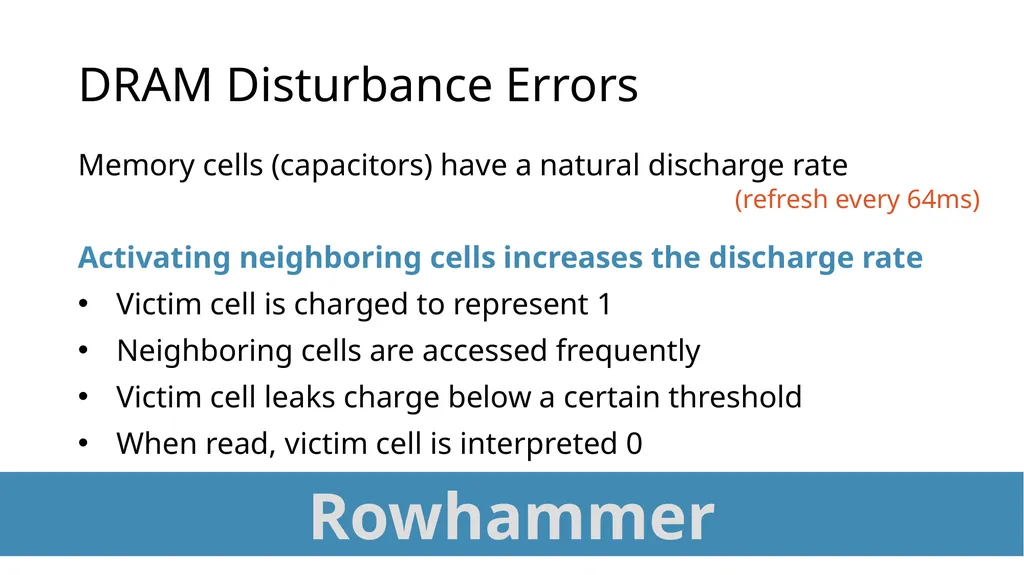 DRAM Disturbance Errors

Memory cells (capacitors) have a natural discharge rate

(refresh every 64ms)

Activating neighboring cells increases the discharge rate

• Victim cell is charged to represent 1
• Neighboring cells are accessed frequently
• Victim cell leaks charge below a certain threshold
• When read, victim cell is interpreted 0

Rowhammer